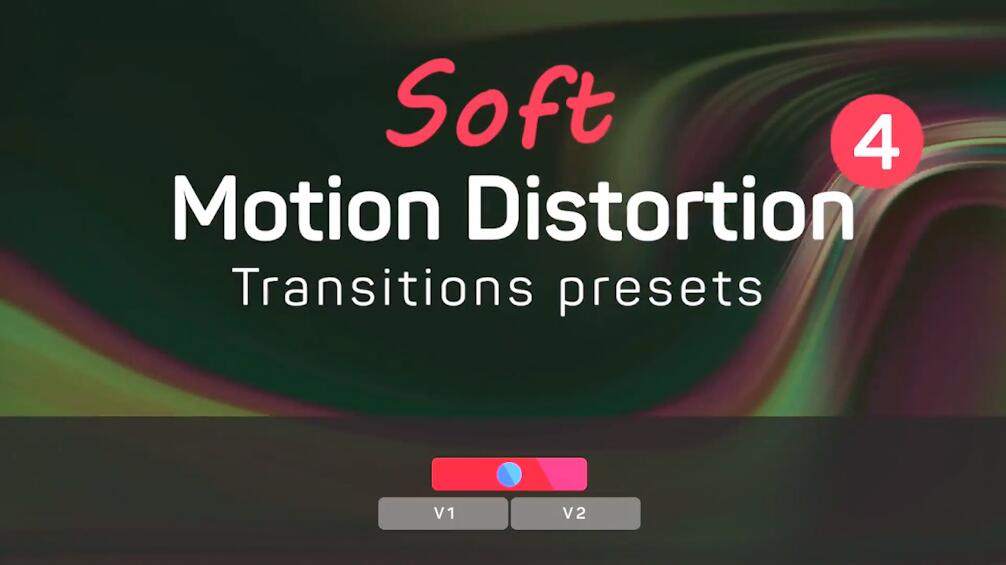 Soft
4
Motion Distortion
Transitions presets

V1
V2